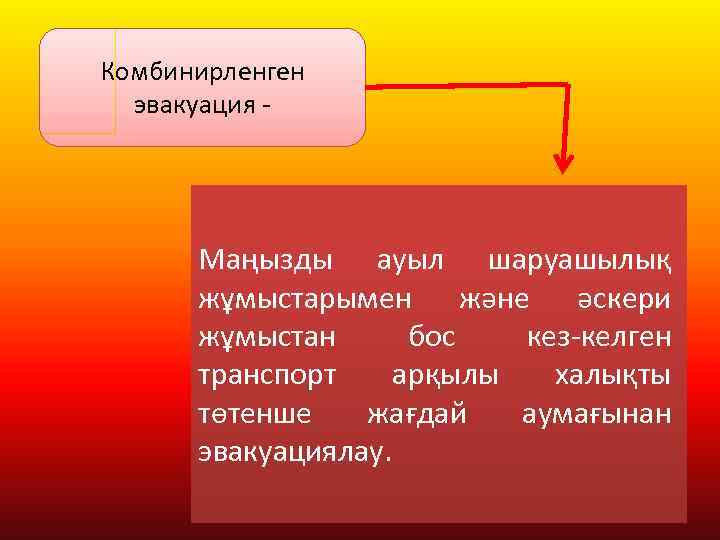 Комбинирленген эвакуация -

Маңызды ауыл шаруашылық жұмыстарымен және әскери жұмыстан бос кез-келген транспорт арқылы халықты төтенше жағдай аумағынан эвакуациялау.